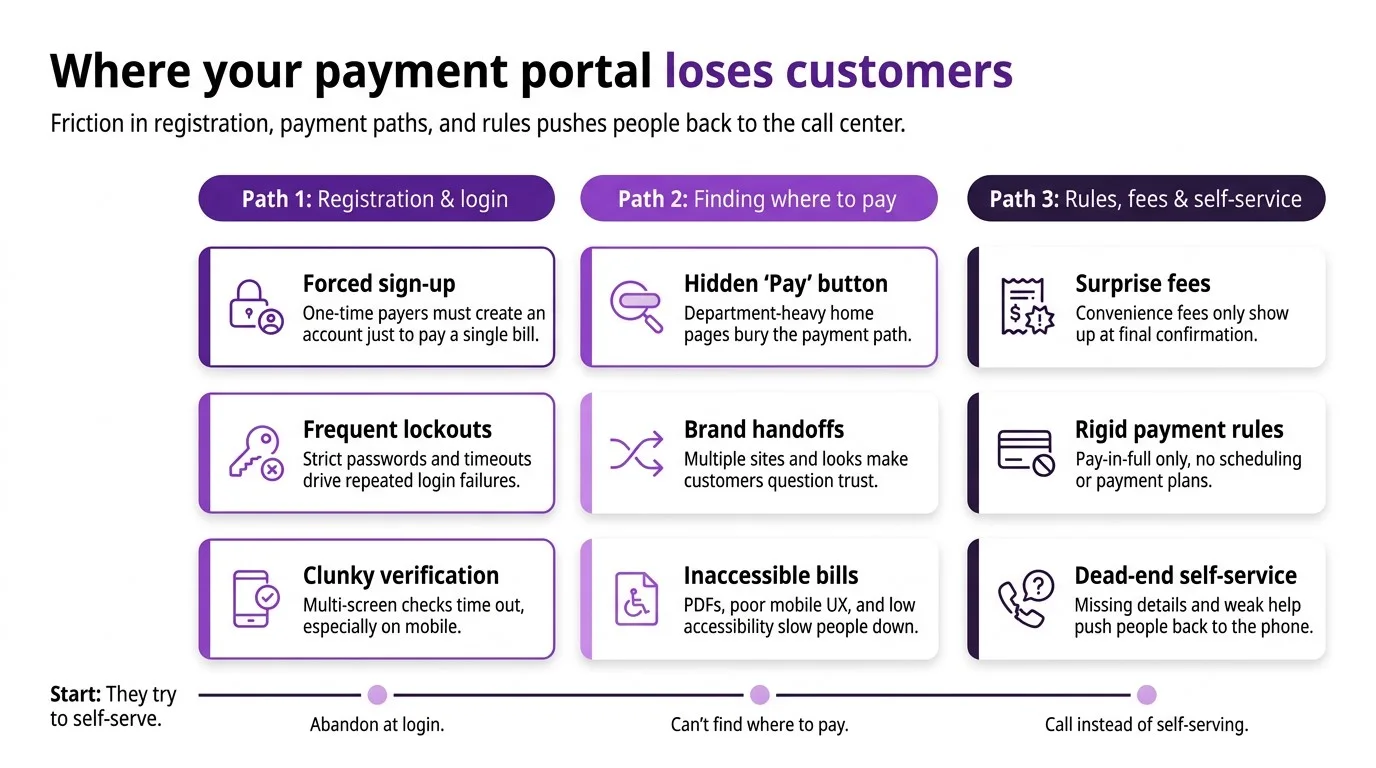 Where your payment portal loses customers

Friction in registration, payment paths, and rules pushes people back to the call center.

Path 1: Registration & login

Forced sign-up
One-time payers must create an account just to pay a single bill.

Frequent lockouts
Strict passwords and timeouts drive repeated login failures.

Clunky verification
Multi-screen checks time out, especially on mobile.

Path 2: Finding where to pay

Hidden 'Pay' button
Department-heavy home pages bury the payment path.

Brand handoffs
Multiple sites and looks make customers question trust.

Inaccessible bills
PDFs, poor mobile UX, and low accessibility slow people down.

Path 3: Rules, fees & self-service

Surprise fees
Convenience fees only show up at final confirmation.

Rigid payment rules
Pay-in-full only, no scheduling or payment plans.

Dead-end self-service
Missing details and weak help push people back to the phone.

Start: They try to self-serve.

Abandon at login.

Can't find where to pay.

Call instead of self-serving.